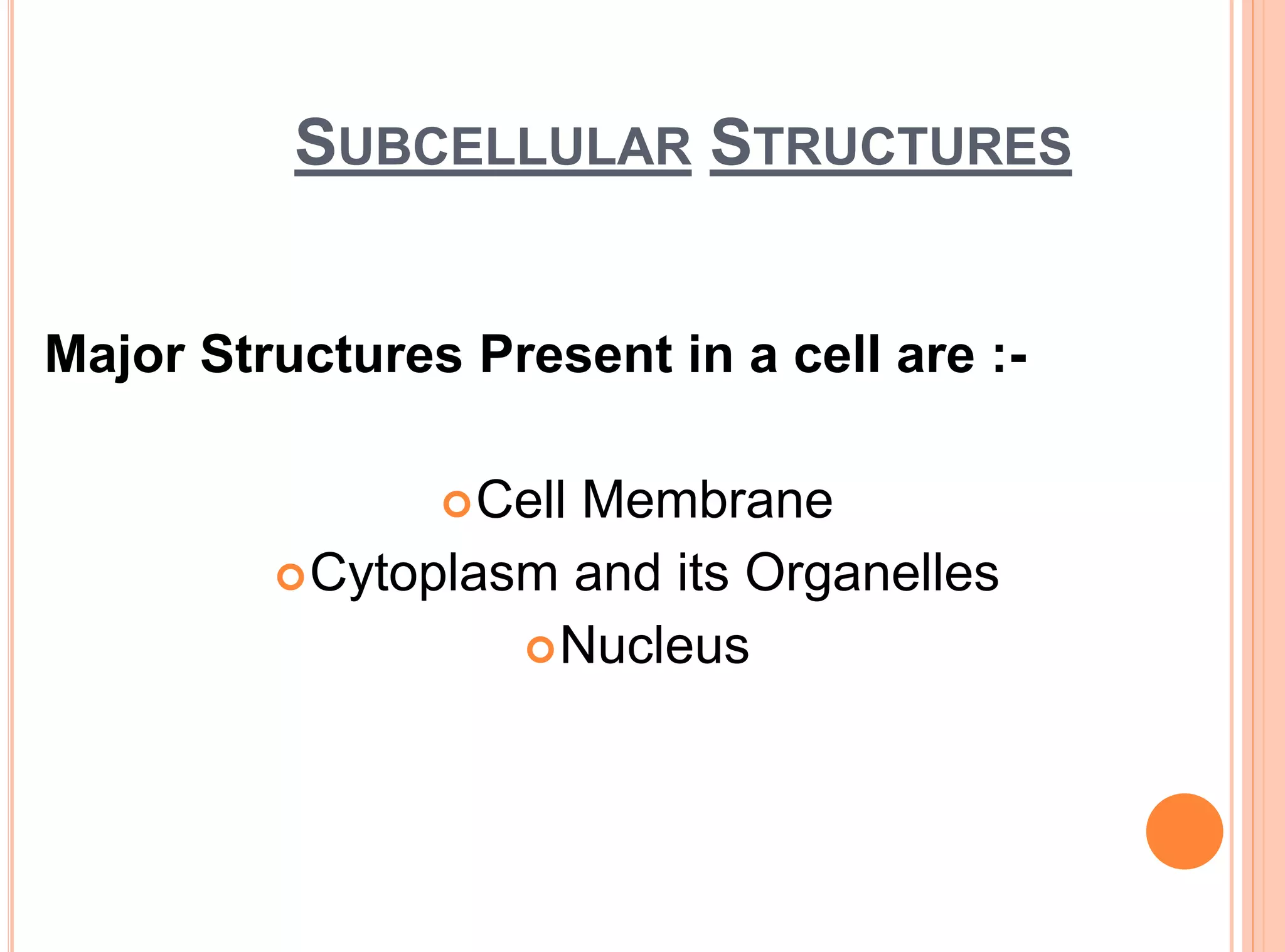 SUBCELLULAR STRUCTURES

Major Structures Present in a cell are :-

Cell Membrane
Cytoplasm and its Organelles
Nucleus